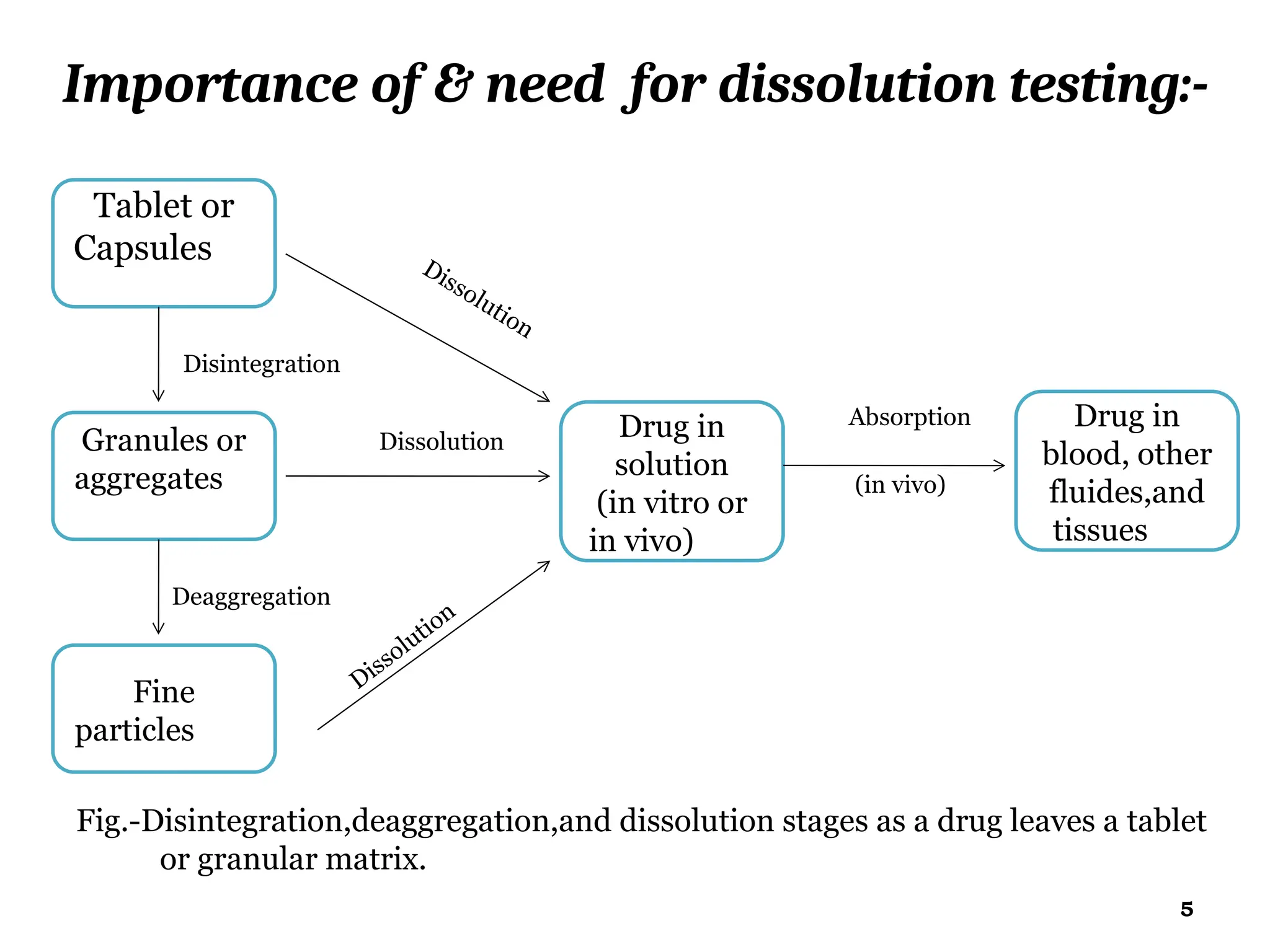 Importance of & need for dissolution testing:-

Tablet or Capsules

Dissolution

Disintegration

Granules or aggregates

Dissolution

Drug in solution (in vitro or in vivo)

Absorption

(in vivo)

Drug in blood, other fluides,and tissues

Deaggregation

Dissolution

Fine particles

Fig.-Disintegration,deaggregation,and dissolution stages as a drug leaves a tablet or granular matrix.

5